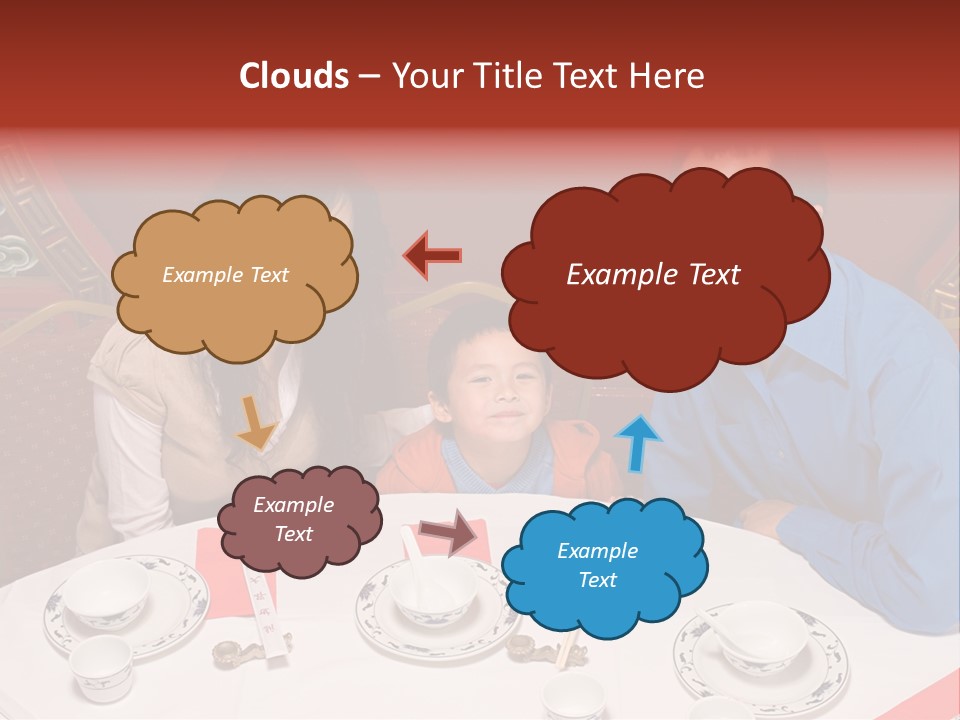 Clouds – Your Title Text Here

Example Text

Example Text

Example Text

Example Text